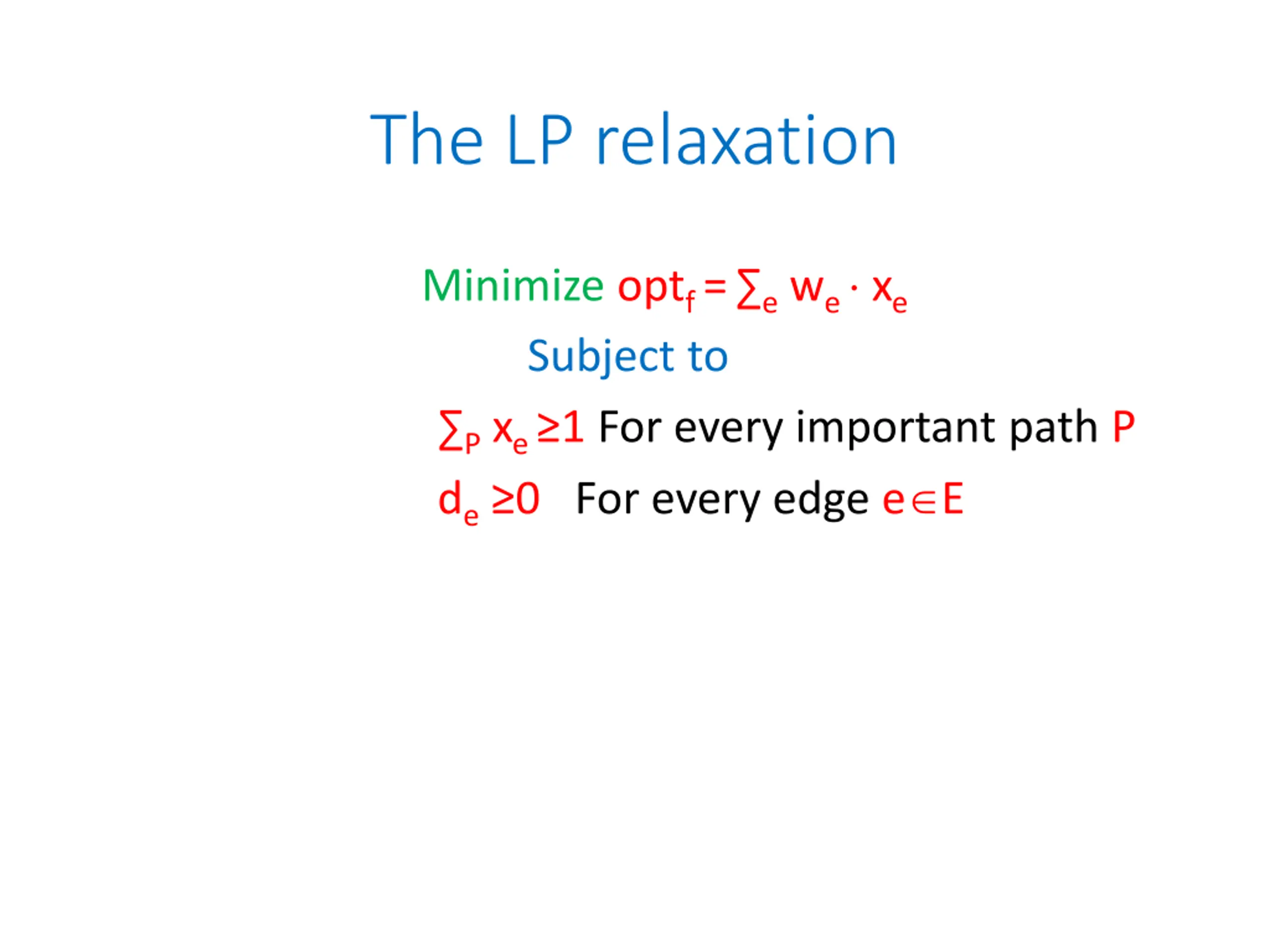 The LP relaxation

Minimize $opt_f = \sum_e w_e \cdot x_e$

Subject to

$\sum_P x_e \geq 1$ For every important path $P$

$d_e \geq 0$ For every edge $e \in E$